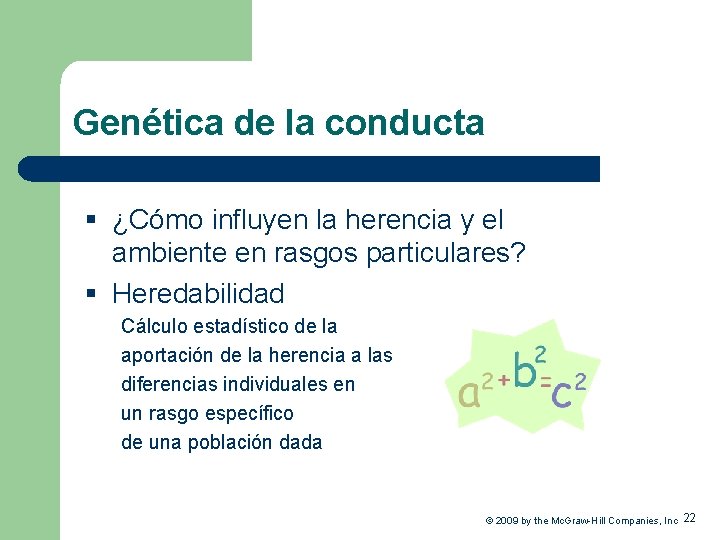 Genética de la conducta

▪ ¿Cómo influyen la herencia y el ambiente en rasgos particulares?

▪ Heredabilidad

Cálculo estadístico de la aportación de la herencia a las diferencias individuales en un rasgo específico de una población dada

$a^2+b^2=c^2$

© 2009 by the McGraw-Hill Companies, Inc 22